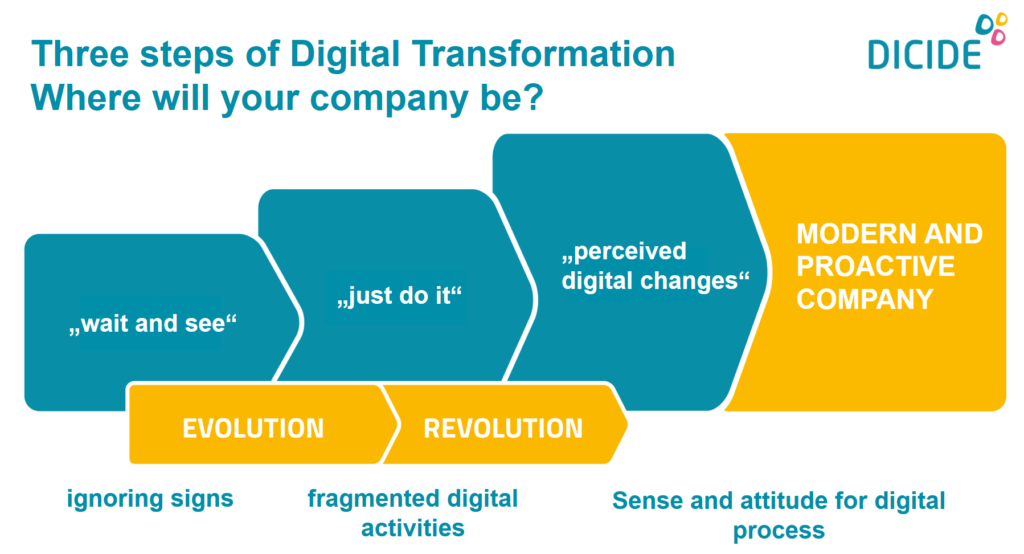 Three steps of Digital Transformation
Where will your company be?

DICIDE

„wait and see“

„just do it“

„perceived digital changes“

MODERN AND PROACTIVE COMPANY

EVOLUTION

REVOLUTION

ignoring signs

fragmented digital activities

Sense and attitude for digital process